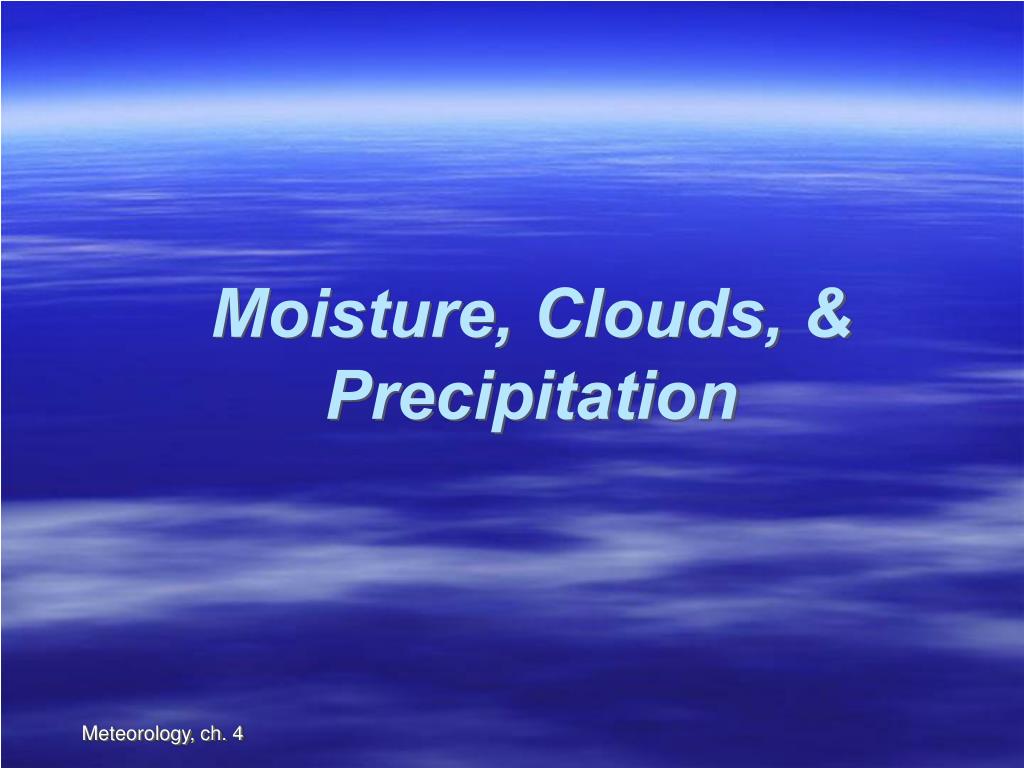 Moisture, Clouds, & Precipitation

Meteorology, ch. 4